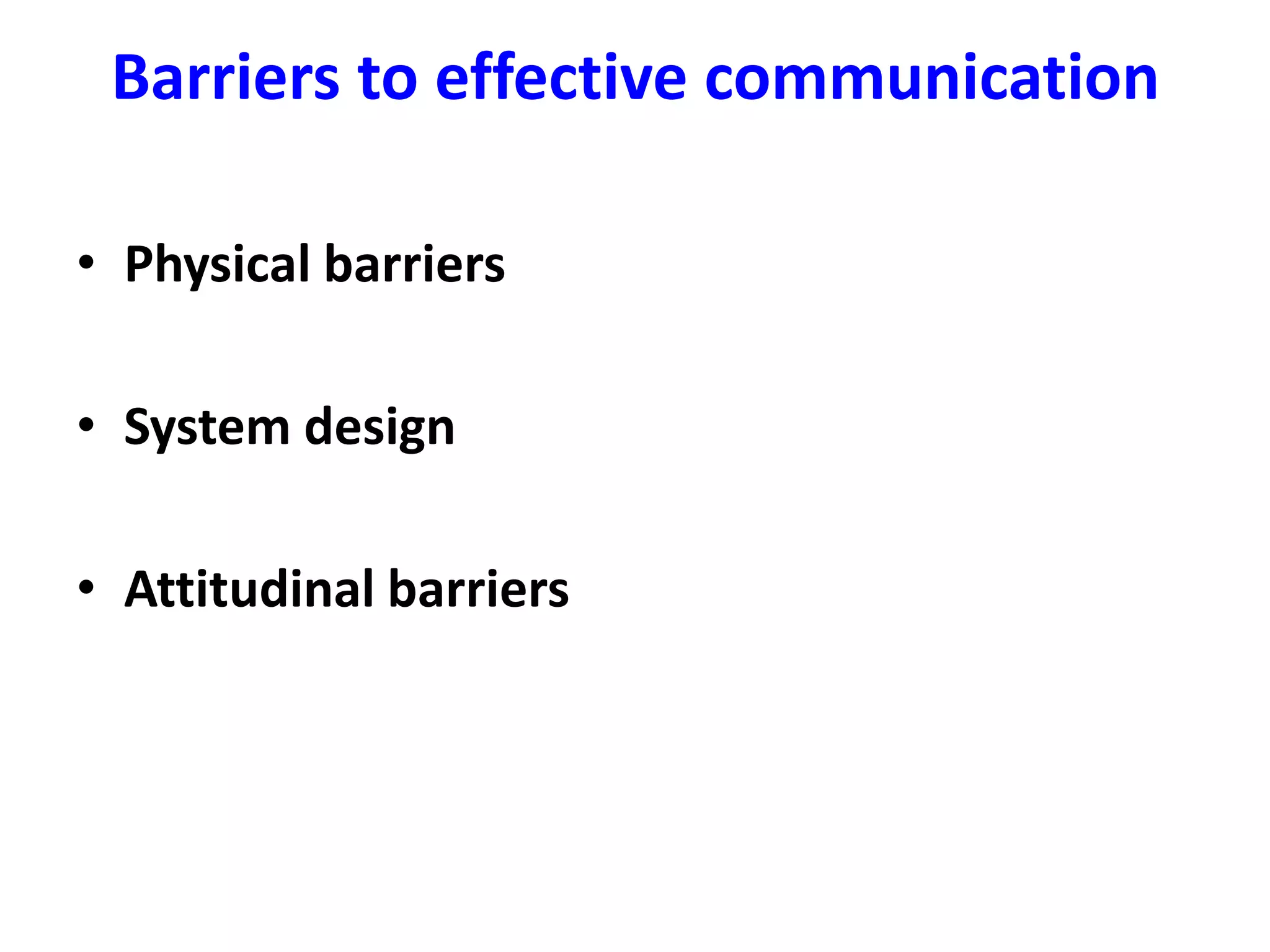 Barriers to effective communication

• Physical barriers

• System design

• Attitudinal barriers